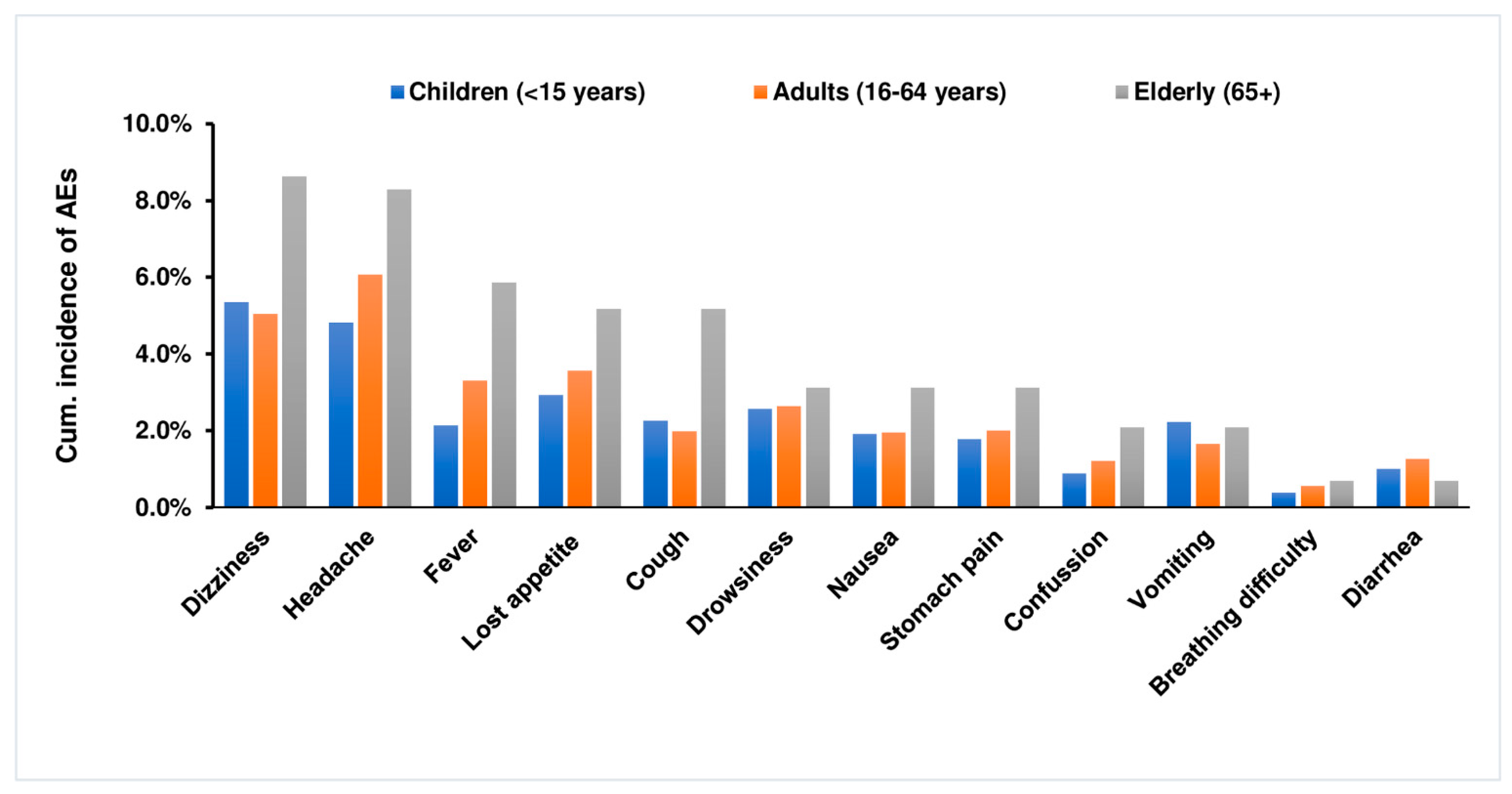 Children (<15 years) Adults (16-64 years) Elderly (65+)

Cum. incidence of AEs

10.0%
8.0%
6.0%
4.0%
2.0%
0.0%

Dizziness
Headache
Fever
Lost appetite
Cough
Drowsiness
Nausea
Stomach pain
Confussion
Vomiting
Breathing difficulty
Diarrhea